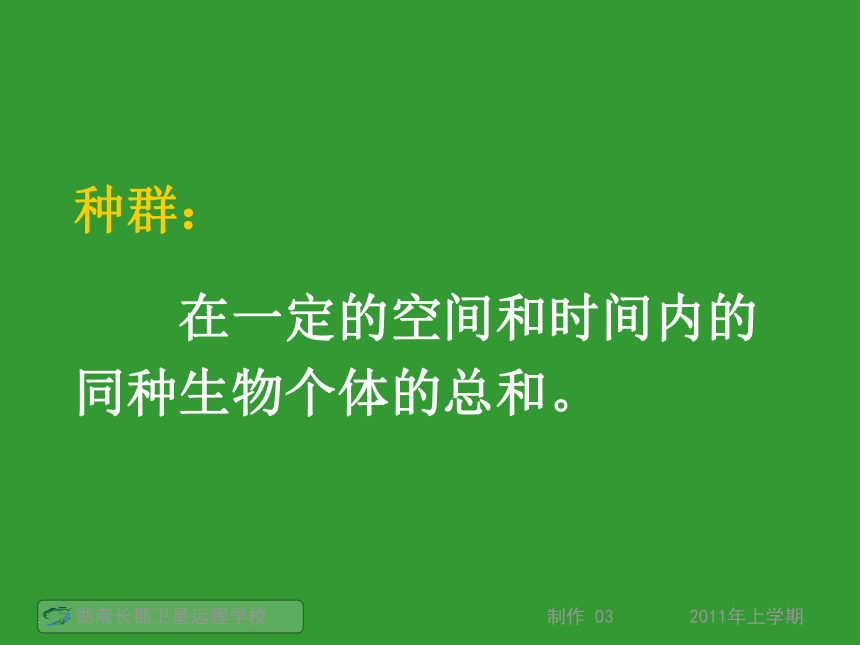 种群：

在一定的空间和时间内的同种生物个体的总和。

湖南长郡卫星远程学校

制作 03

2011年上学期